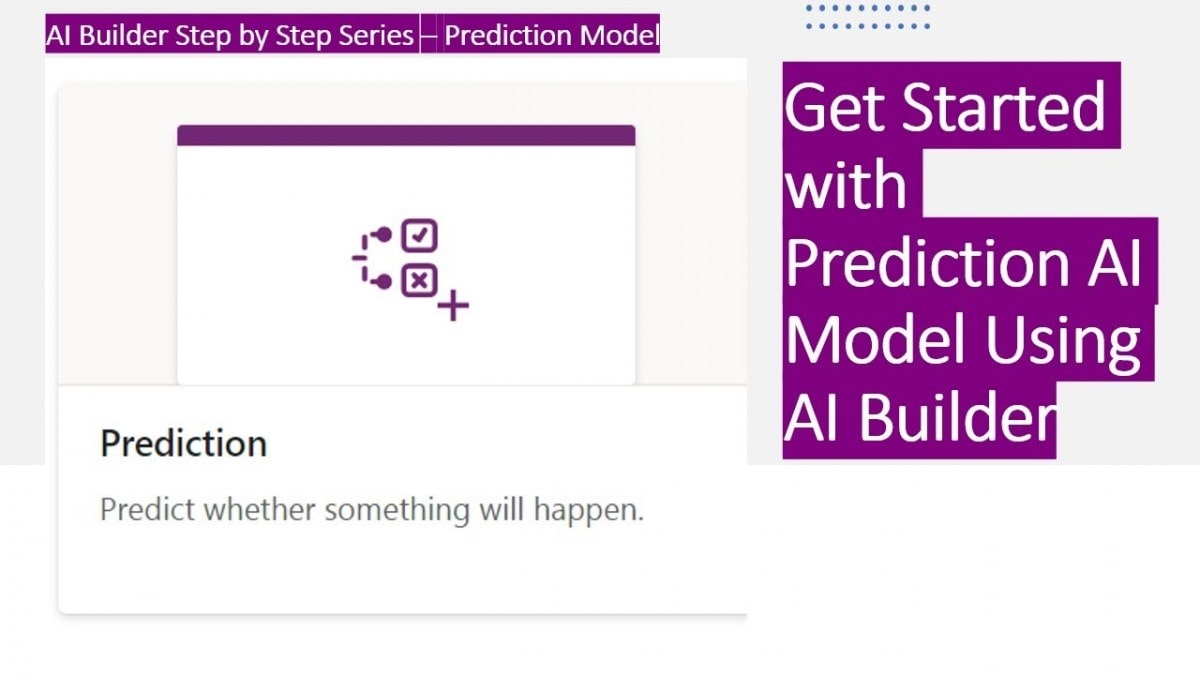 AI Builder Step by Step Series – Prediction Model

Prediction

Predict whether something will happen.

Get Started with Prediction AI Model Using AI Builder